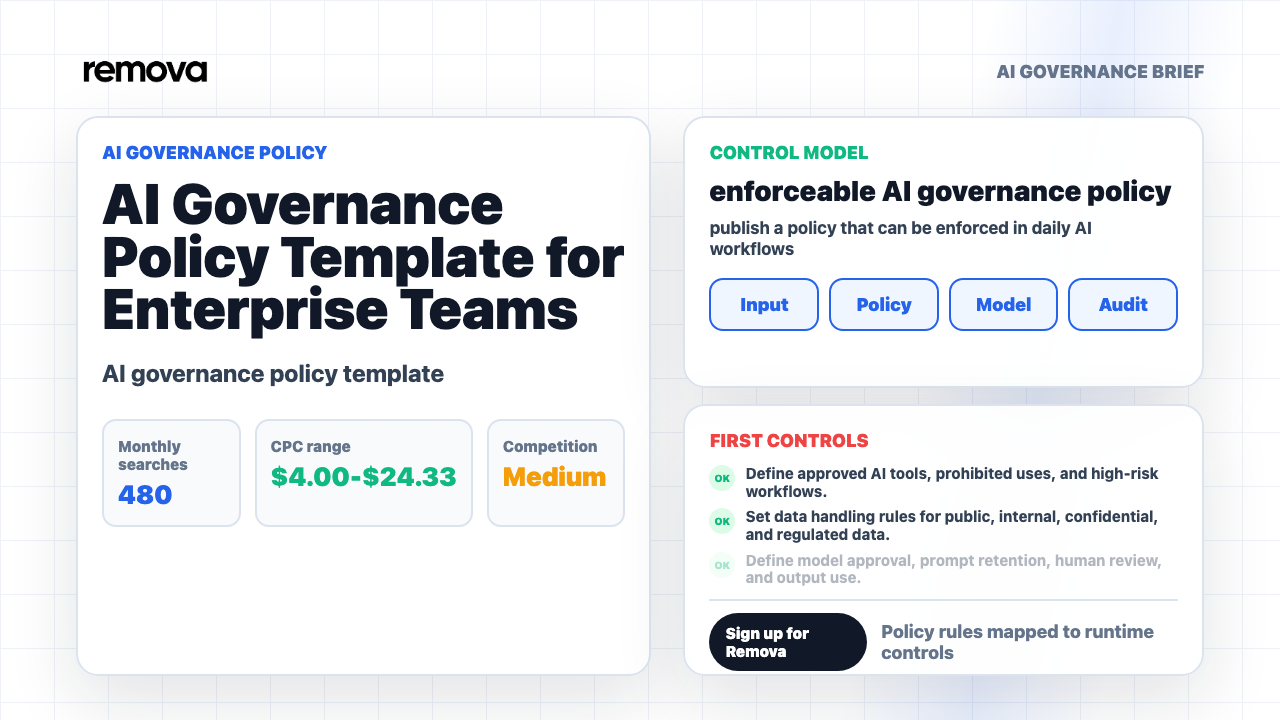 remova

AI GOVERNANCE BRIEF

AI GOVERNANCE POLICY

AI Governance Policy Template for Enterprise Teams

AI governance policy template

Monthly searches
480

CPC range
$4.00-$24.33

Competition
Medium

CONTROL MODEL

enforceable AI governance policy

publish a policy that can be enforced in daily AI workflows

Input

Policy

Model

Audit

FIRST CONTROLS

OK Define approved AI tools, prohibited uses, and high-risk workflows.

OK Set data handling rules for public, internal, confidential, and regulated data.

OK Define model approval, prompt retention, human review, and output use.

Sign up for Remova

Policy rules mapped to runtime controls